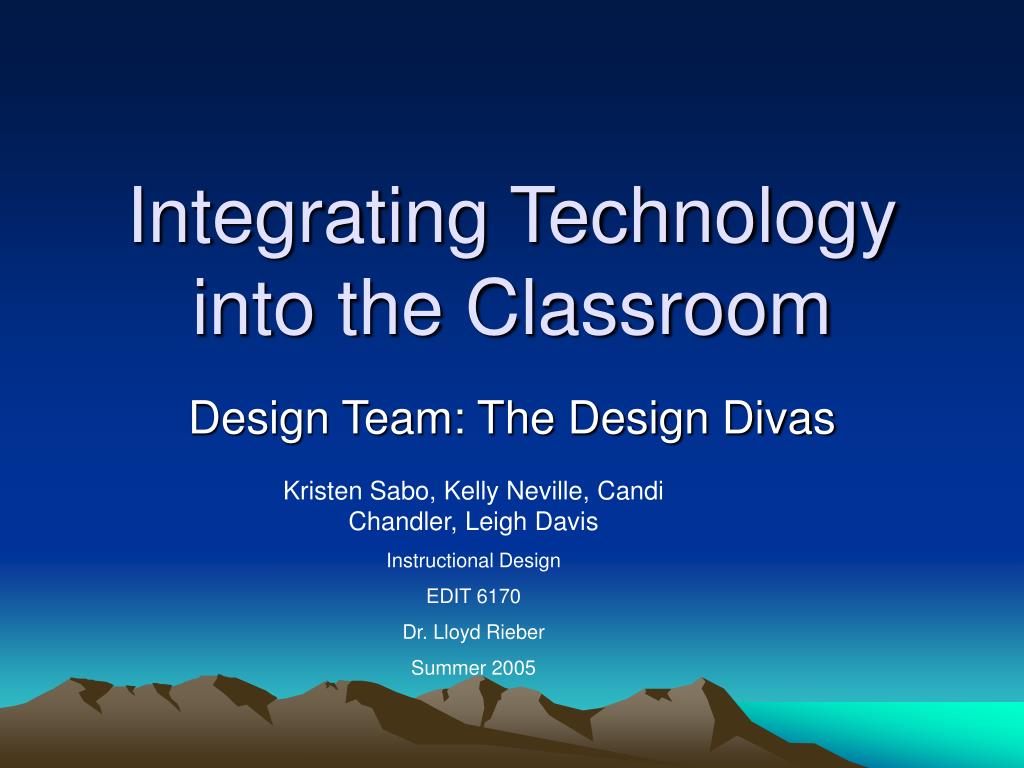 Integrating Technology into the Classroom

Design Team: The Design Divas

Kristen Sabo, Kelly Neville, Candi Chandler, Leigh Davis

Instructional Design

EDIT 6170

Dr. Lloyd Rieber

Summer 2005